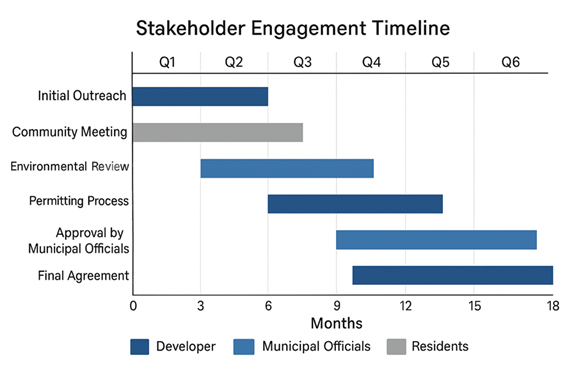 Stakeholder Engagement Timeline

Q1 Q2 Q3 Q4 Q5 Q6

Initial Outreach

Community Meeting

Environmental Review

Permitting Process

Approval by Municipal Officials

Final Agreement

0 3 6 9 12 15 18

Months

Developer Municipal Officials Residents